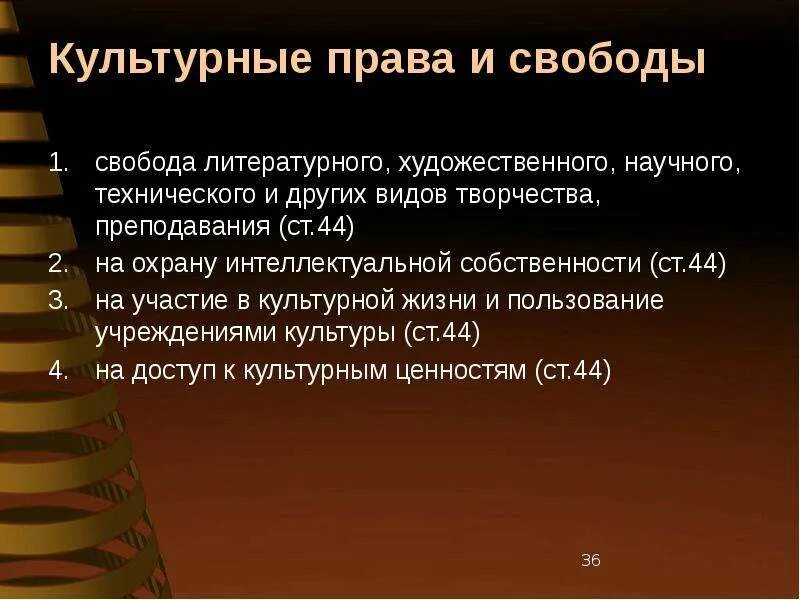 Культурные права и свободы

1. свобода литературного, художественного, научного, технического и других видов творчества, преподавания (ст.44)
2. на охрану интеллектуальной собственности (ст.44)
3. на участие в культурной жизни и пользование учреждениями культуры (ст.44)
4. на доступ к культурным ценностям (ст.44)

36